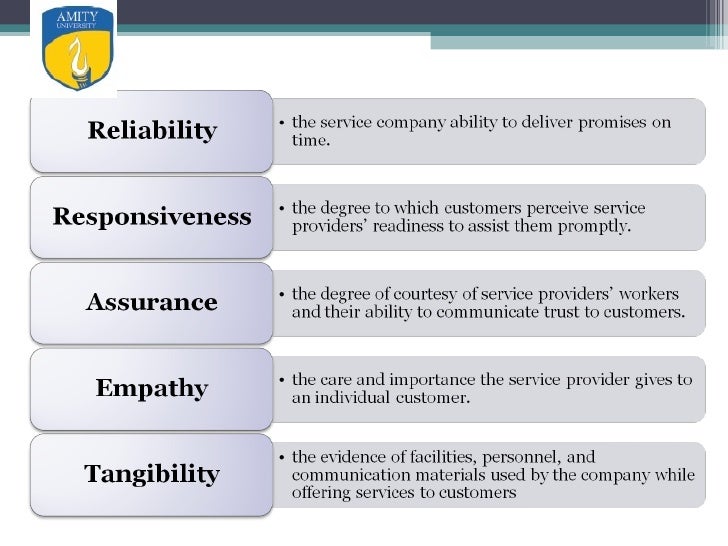 AMITY
UNIVERSITY

Reliability

• the service company ability to deliver promises on time.

Responsiveness

• the degree to which customers perceive service providers' readiness to assist them promptly.

Assurance

• the degree of courtesy of service providers' workers and their ability to communicate trust to customers.

Empathy

• the care and importance the service provider gives to an individual customer.

Tangibility

• the evidence of facilities, personnel, and communication materials used by the company while offering services to customers